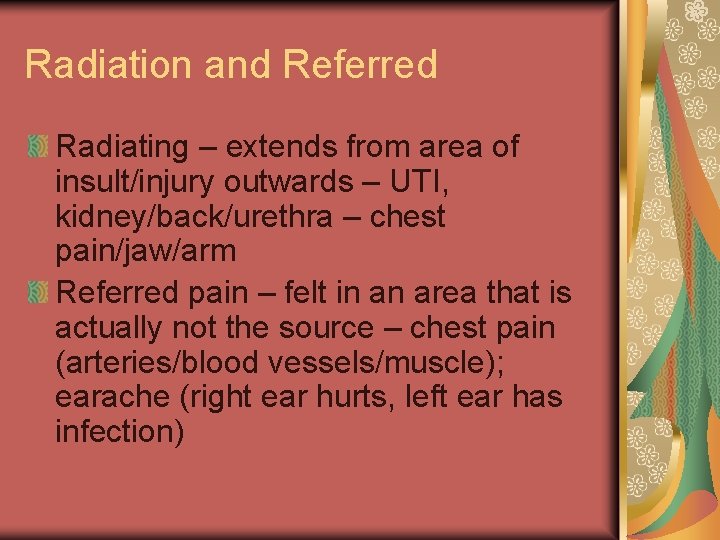 Radiation and Referred

Radiating – extends from area of insult/injury outwards – UTI, kidney/back/urethra – chest pain/jaw/arm

Referred pain – felt in an area that is actually not the source – chest pain (arteries/blood vessels/muscle); earache (right ear hurts, left ear has infection)